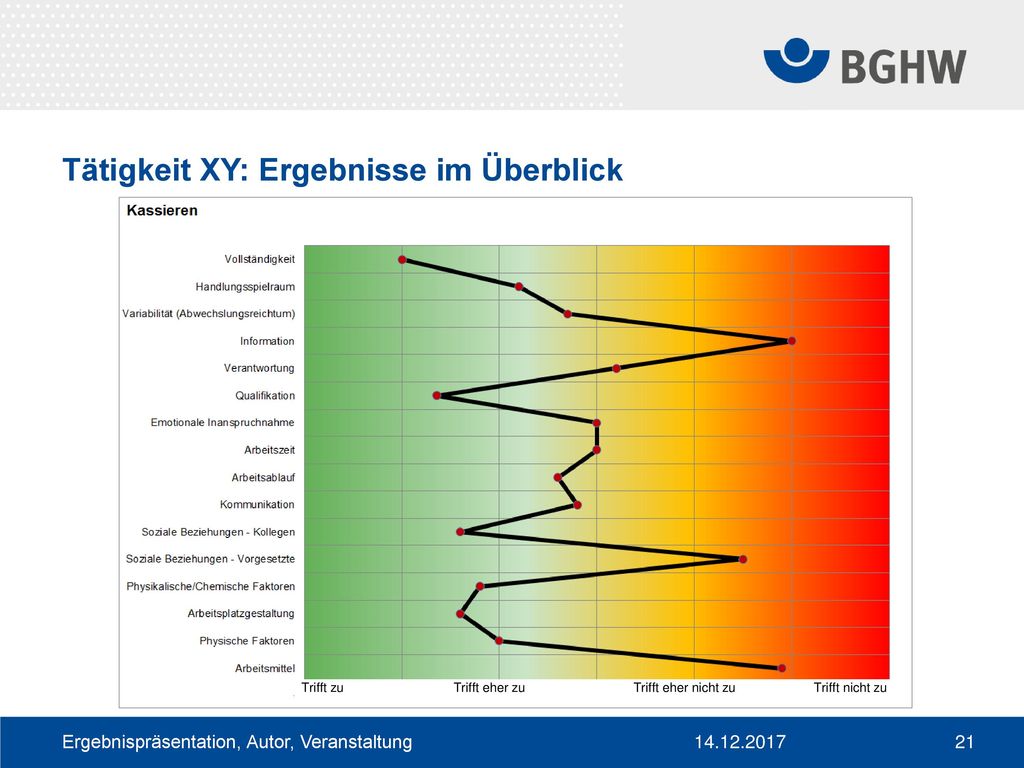 BGHW

Tätigkeit XY: Ergebnisse im Überblick

Kassieren

Vollständigkeit
Handlungsspielraum
Variabilität (Abwechslungsreichtum)
Information
Verantwortung
Qualifikation
Emotionale Inanspruchnahme
Arbeitszeit
Arbeitsablauf
Kommunikation
Soziale Beziehungen - Kollegen
Soziale Beziehungen - Vorgesetzte
Physikalische/Chemische Faktoren
Arbeitsplatzgestaltung
Physische Faktoren
Arbeitsmittel

Trifft zu
Trifft eher zu
Trifft eher nicht zu
Trifft nicht zu

Ergebnispräsentation, Autor, Veranstaltung
14.12.2017
21